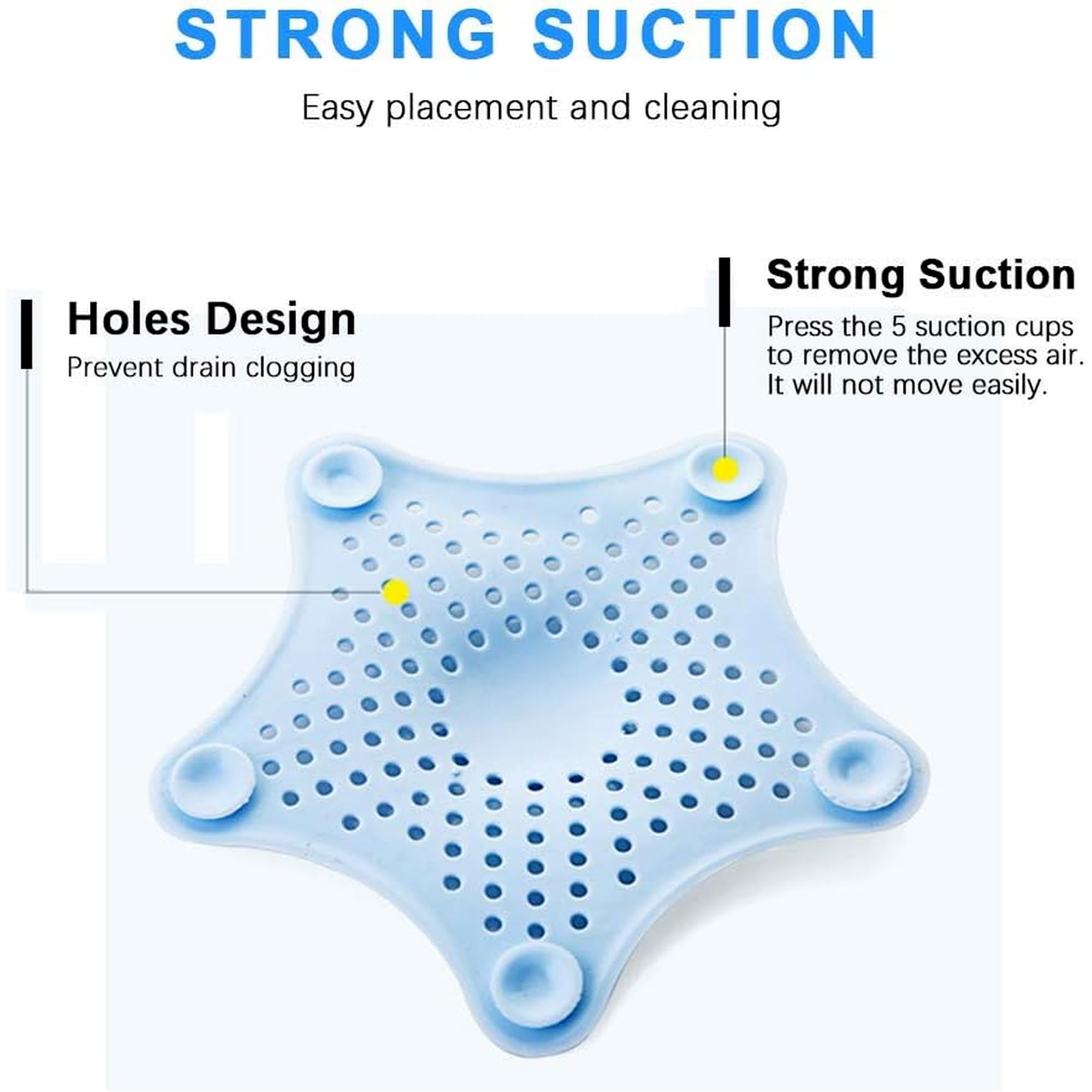 STRONG SUCTION

Easy placement and cleaning

Holes Design

Prevent drain clogging

Strong Suction

Press the 5 suction cups to remove the excess air. It will not move easily.